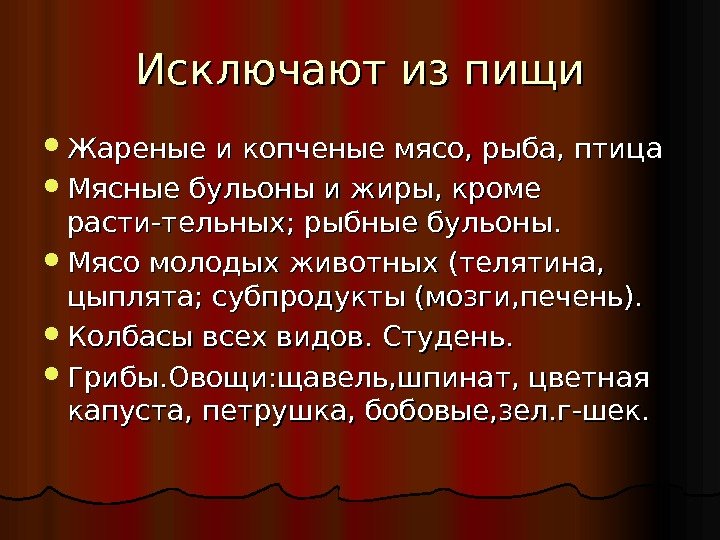 Исключают из пищи

- Жареные и копченые мясо, рыба, птица
- Мясные бульоны и жиры, кроме расти-тельных; рыбные бульоны.
- Мясо молодых животных (телятина, цыплята; субпродукты (мозги,печень).
- Колбасы всех видов. Студень.
- Грибы.Овощи:щавель,шпинат, цветная капуста, петрушка, бобовые,зел.г-шек.